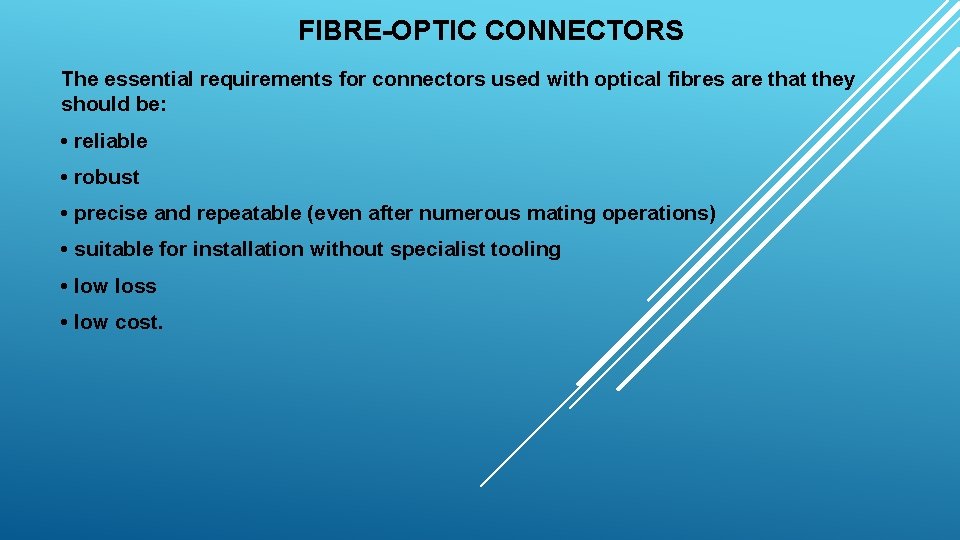 FIBRE-OPTIC CONNECTORS

The essential requirements for connectors used with optical fibres are that they should be:

• reliable

• robust

• precise and repeatable (even after numerous mating operations)

• suitable for installation without specialist tooling

• low loss

• low cost.